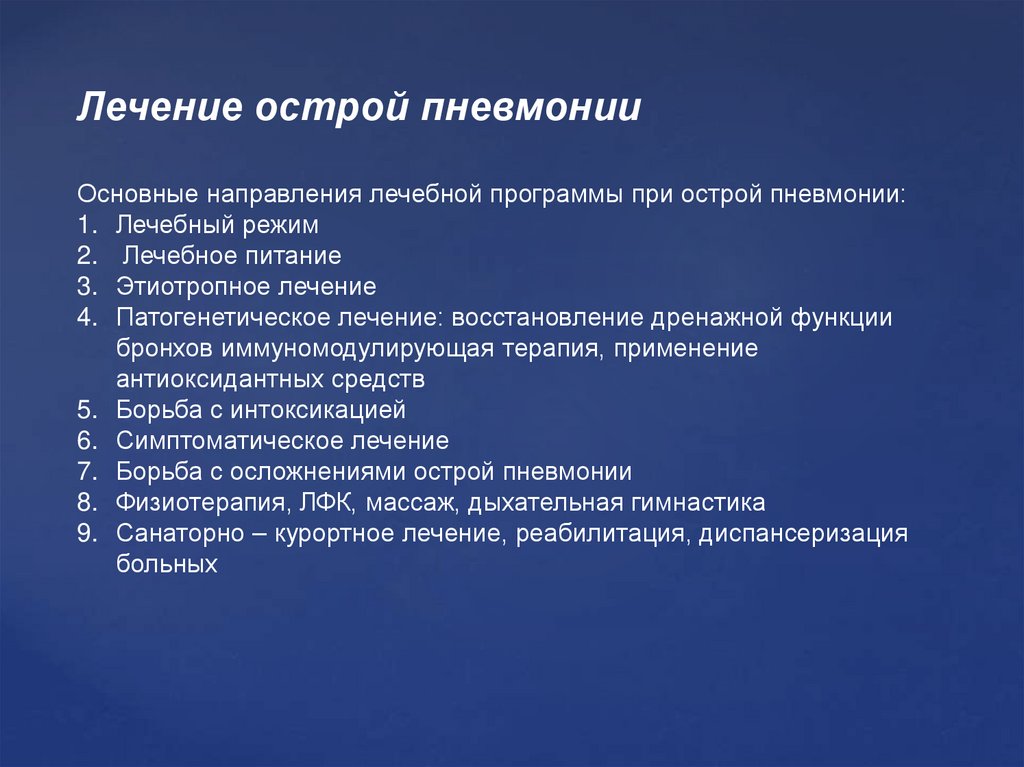 Лечение острой пневмонии

Основные направления лечебной программы при острой пневмонии:
1. Лечебный режим
2. Лечебное питание
3. Этиотропное лечение
4. Патогенетическое лечение: восстановление дренажной функции бронхов иммуномодулирующая терапия, применение антиоксидантных средств
5. Борьба с интоксикацией
6. Симптоматическое лечение
7. Борьба с осложнениями острой пневмонии
8. Физиотерапия, ЛФК, массаж, дыхательная гимнастика
9. Санаторно – курортное лечение, реабилитация, диспансеризация больных